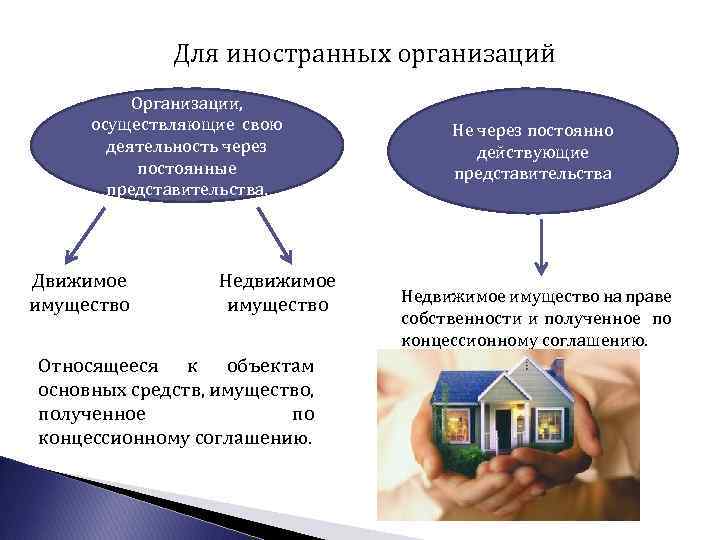 Для иностранных организаций

Организации, осуществляющие свою деятельность через постоянные представительства.

Не через постоянно действующие представительства

Движимое имущество

Недвижимое имущество

Недвижимое имущество на праве собственности и полученное по концессионному соглашению.

Относящееся к объектам основных средств, имущество, полученное по концессионному соглашению.